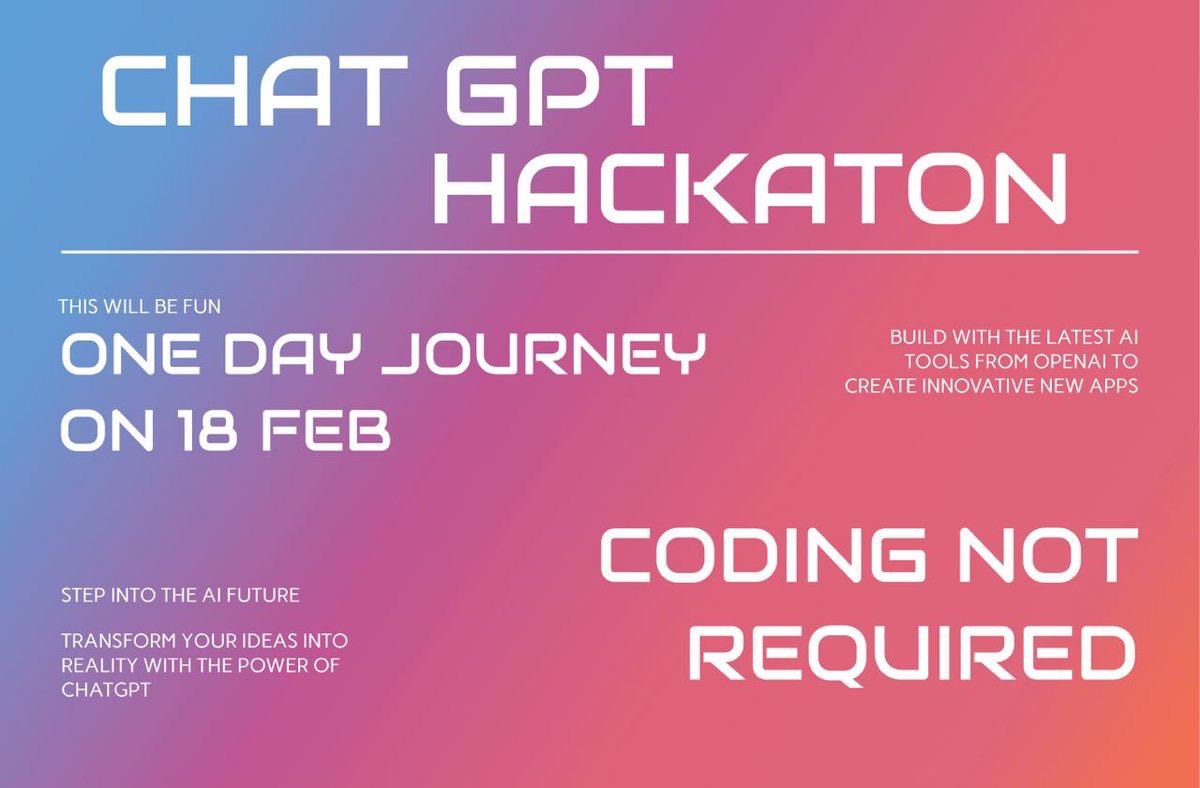 CHAT GPT HACKATON

THIS WILL BE FUN

ONE DAY JOURNEY ON 18 FEB

BUILD WITH THE LATEST AI TOOLS FROM OPENAI TO CREATE INNOVATIVE NEW APPS

STEP INTO THE AI FUTURE

TRANSFORM YOUR IDEAS INTO REALITY WITH THE POWER OF CHATGPT

CODING NOT REQUIRED